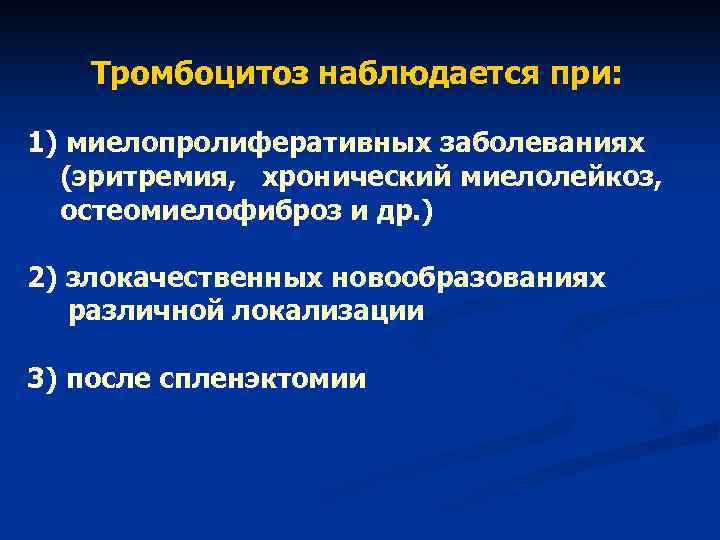 Тромбоцитоз наблюдается при:

1) миелопролиферативных заболеваниях (эритремия, хронический миелолейкоз, остеомиелофиброз и др.)

2) злокачественных новообразованиях различной локализации

3) после спленэктомии